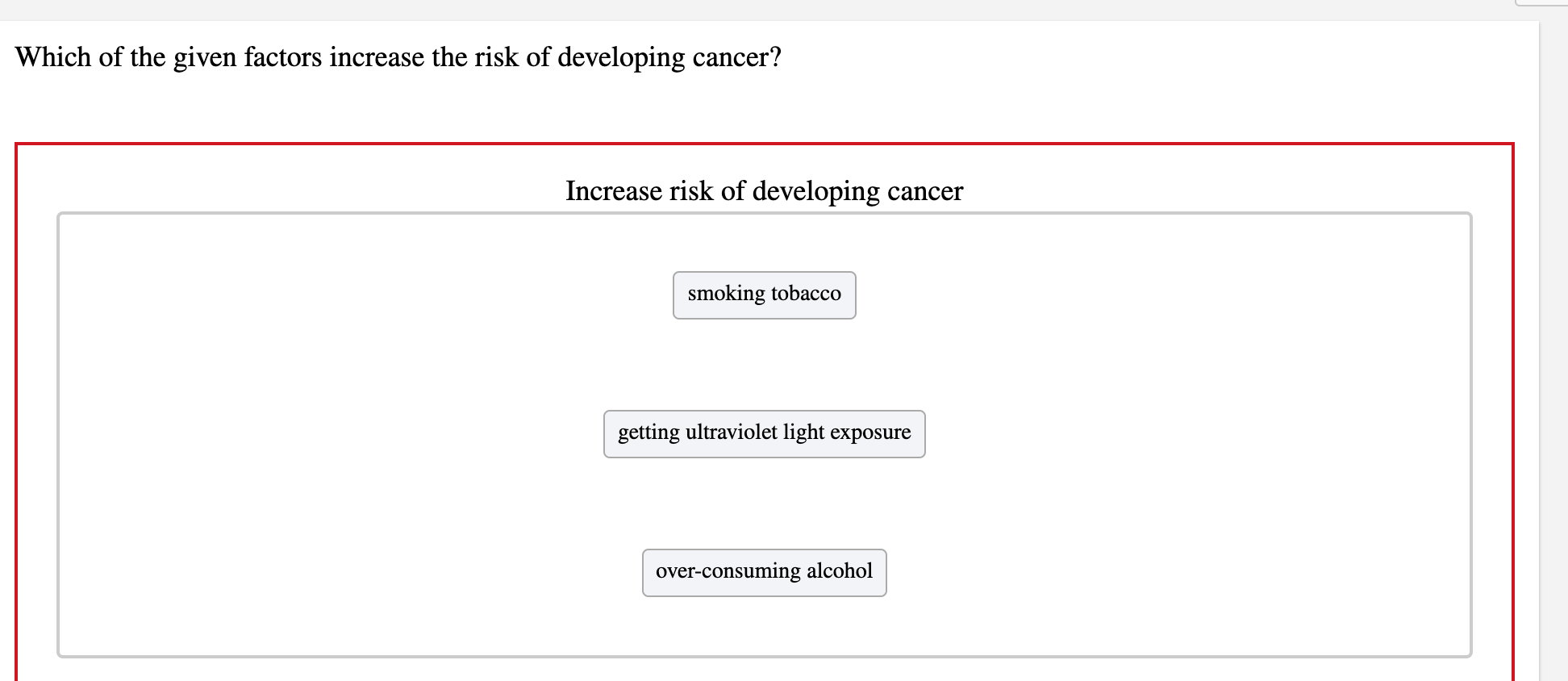 Which of the given factors increase the risk of developing cancer?

Increase risk of developing cancer

smoking tobacco

getting ultraviolet light exposure

over-consuming alcohol